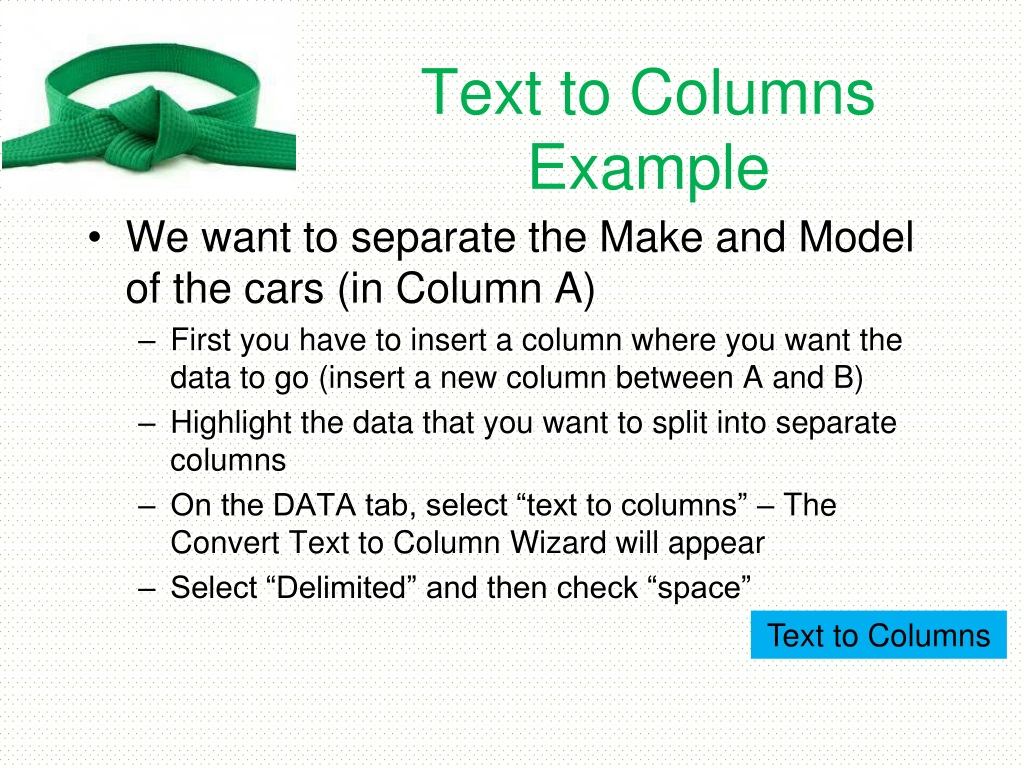 Text to Columns Example

• We want to separate the Make and Model of the cars (in Column A)

– First you have to insert a column where you want the data to go (insert a new column between A and B)

– Highlight the data that you want to split into separate columns

– On the DATA tab, select “text to columns” – The Convert Text to Column Wizard will appear

– Select “Delimited” and then check “space”

Text to Columns